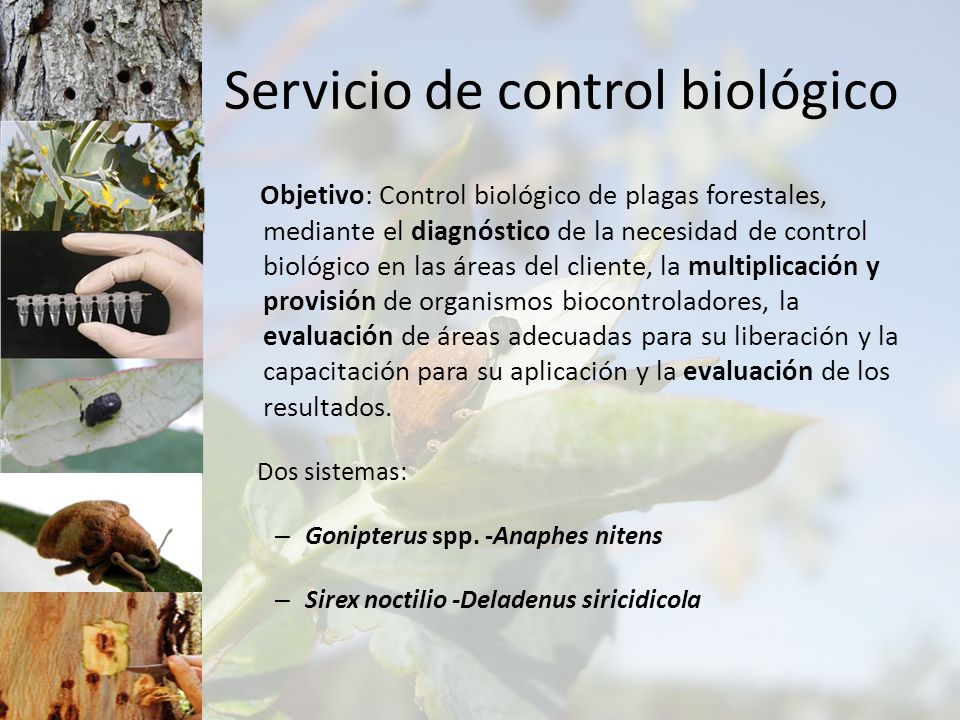 Servicio de control biológico

Objetivo: Control biológico de plagas forestales, mediante el diagnóstico de la necesidad de control biológico en las áreas del cliente, la multiplicación y provisión de organismos biocontroladores, la evaluación de áreas adecuadas para su liberación y la capacitación para su aplicación y la evaluación de los resultados.

Dos sistemas:

– Gonipterus spp. -Anaphes nitens

– Sirex noctilio -Deladenus siricidicola